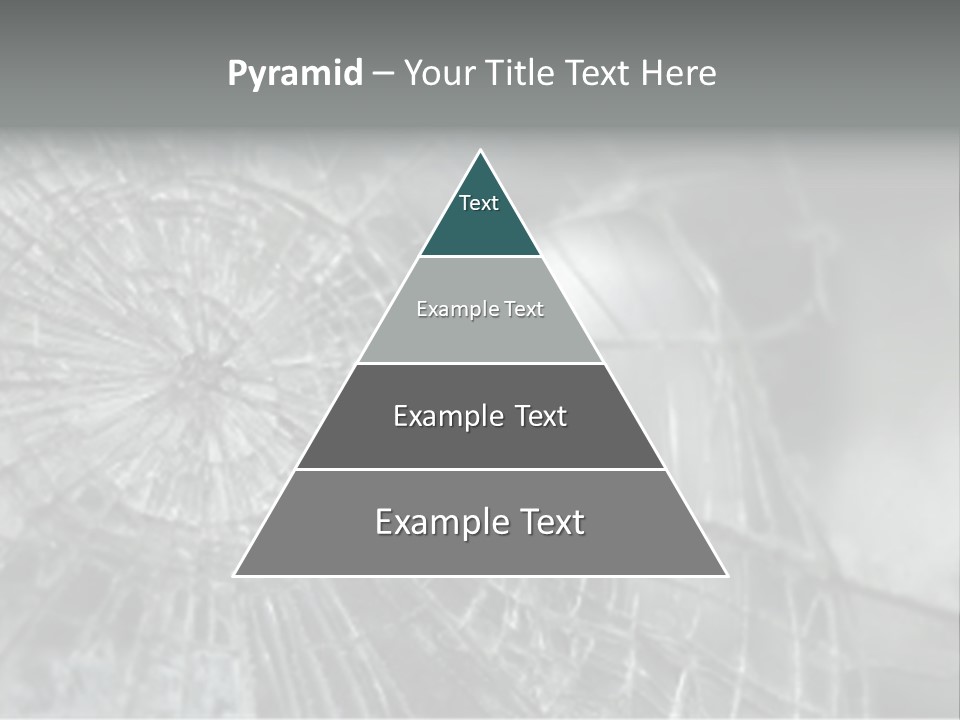 Pyramid – Your Title Text Here

Text

Example Text

Example Text

Example Text